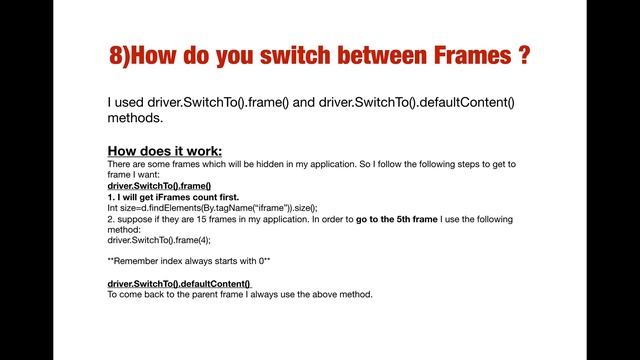 8)How do you switch between Frames ?

I used driver.SwitchTo().frame() and driver.SwitchTo().defaultContent() methods.

How does it work:
There are some frames which will be hidden in my application. So I follow the following steps to get to frame I want:
driver.SwitchTo().frame()
1. I will get iFrames count first.
Int size=d.findElements(By.tagName("iframe")).size();
2. suppose if they are 15 frames in my application. In order to go to the 5th frame I use the following method:
driver.SwitchTo().frame(4);

**Remember index always starts with 0**

driver.SwitchTo().defaultContent()
To come back to the parent frame I always use the above method.